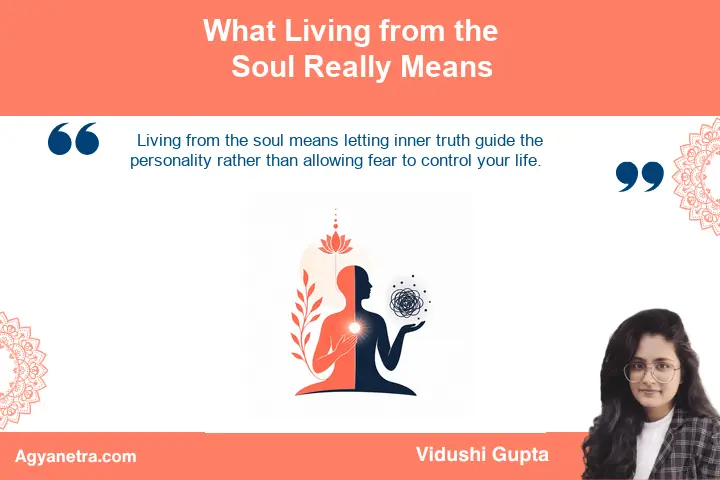 What Living from the Soul Really Means

Living from the soul means letting inner truth guide the personality rather than allowing fear to control your life.

Agyanetra.com

Vidushi Gupta